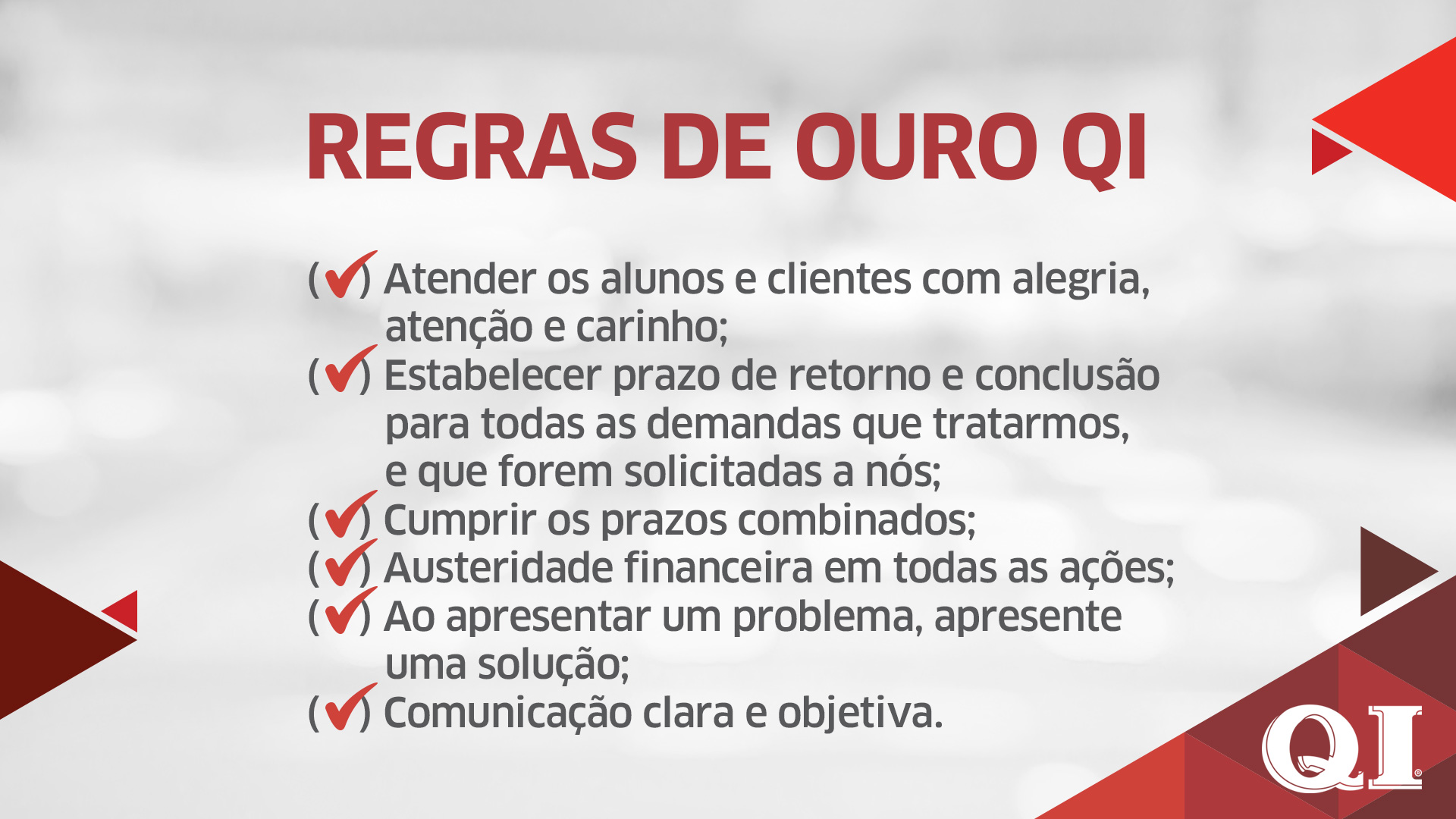 REGRAS DE OURO QI

(✓) Atender os alunos e clientes com alegria, atenção e carinho;
(✓) Estabelecer prazo de retorno e conclusão para todas as demandas que tratarmos, e que forem solicitadas a nós;
(✓) Cumprir os prazos combinados;
(✓) Austeridade financeira em todas as ações;
(✓) Ao apresentar um problema, apresente uma solução;
(✓) Comunicação clara e objetiva.

QI®